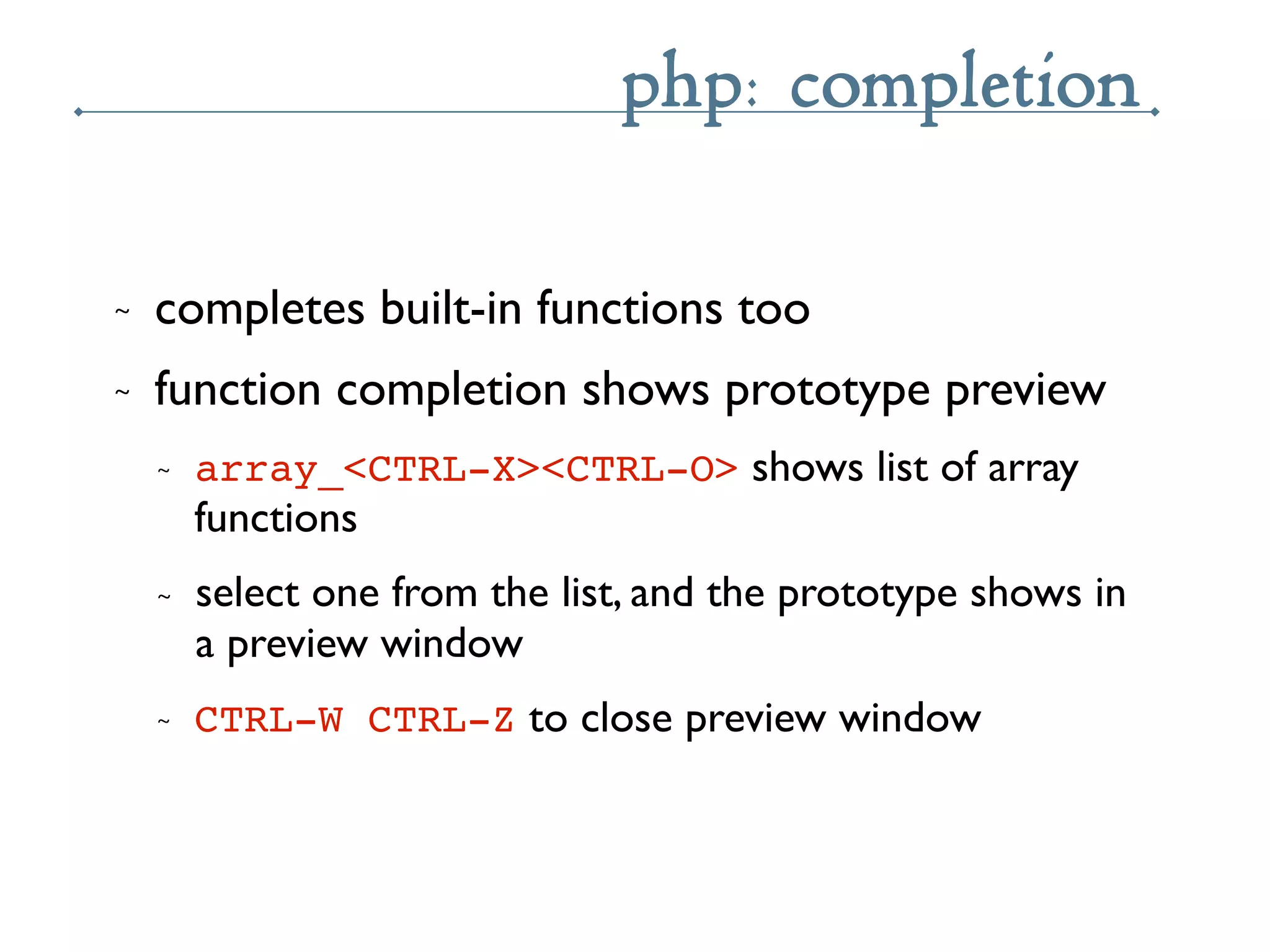 php: completion

~ completes built-in functions too

~ function completion shows prototype preview

~ array_<CTRL-X><CTRL-O> shows list of array functions

~ select one from the list, and the prototype shows in a preview window

~ CTRL-W CTRL-Z to close preview window